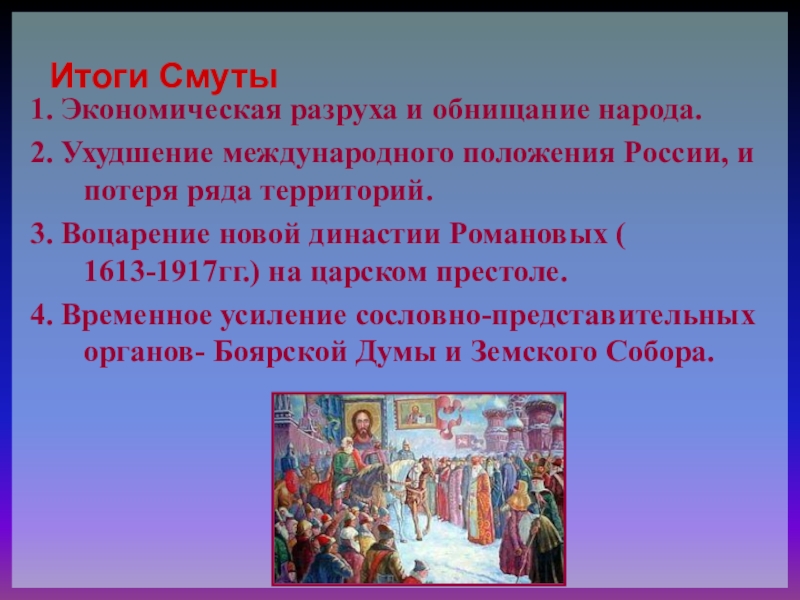 Итоги Смуты

1. Экономическая разруха и обнищание народа.

2. Ухудшение международного положения России, и потеря ряда территорий.

3. Воцарение новой династии Романовых ( 1613-1917гг.) на царском престоле.

4. Временное усиление сословно-представительных органов- Боярской Думы и Земского Собора.